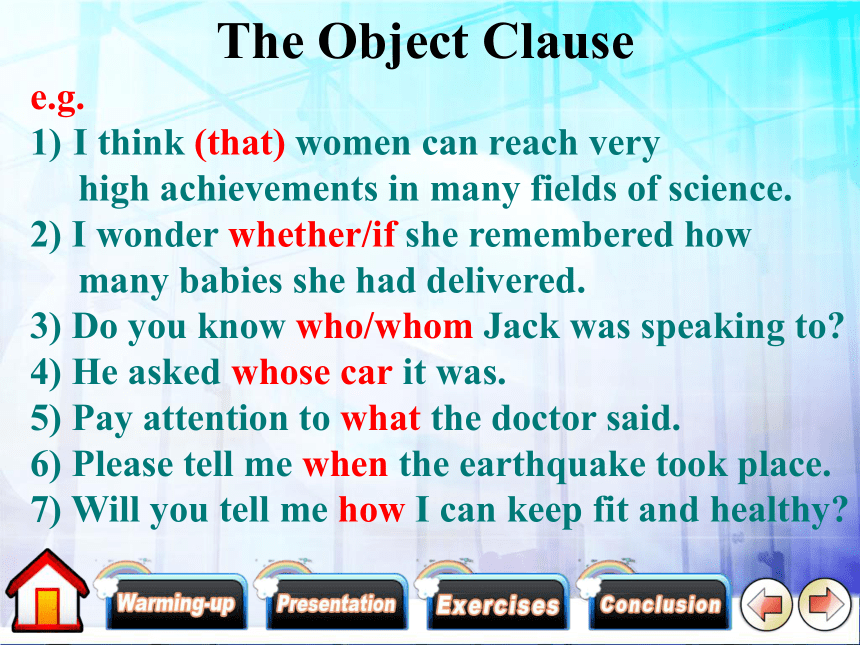 The Object Clause

e.g.

1) I think (that) women can reach very high achievements in many fields of science.

2) I wonder whether/if she remembered how many babies she had delivered.

3) Do you know who/whom Jack was speaking to?

4) He asked whose car it was.

5) Pay attention to what the doctor said.

6) Please tell me when the earthquake took place.

7) Will you tell me how I can keep fit and healthy?

Warming-up Presentation Exercises Conclusion